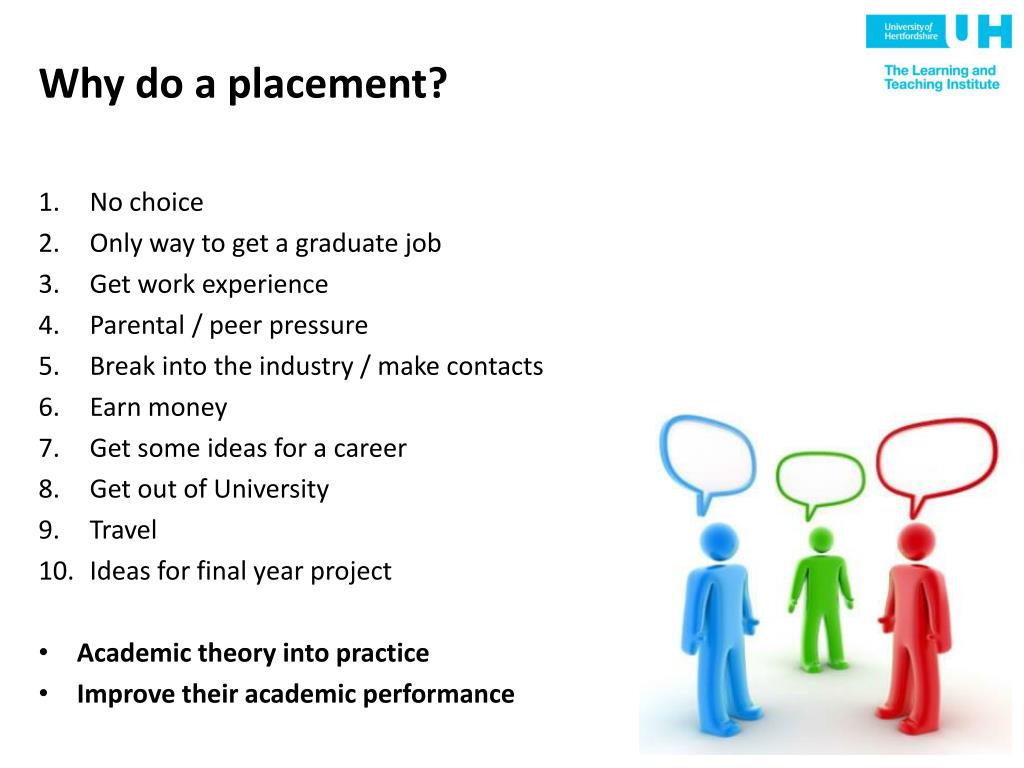 University of Hertfordshire UH

The Learning and Teaching Institute

Why do a placement?

1. No choice
2. Only way to get a graduate job
3. Get work experience
4. Parental / peer pressure
5. Break into the industry / make contacts
6. Earn money
7. Get some ideas for a career
8. Get out of University
9. Travel
10. Ideas for final year project

• Academic theory into practice
• Improve their academic performance